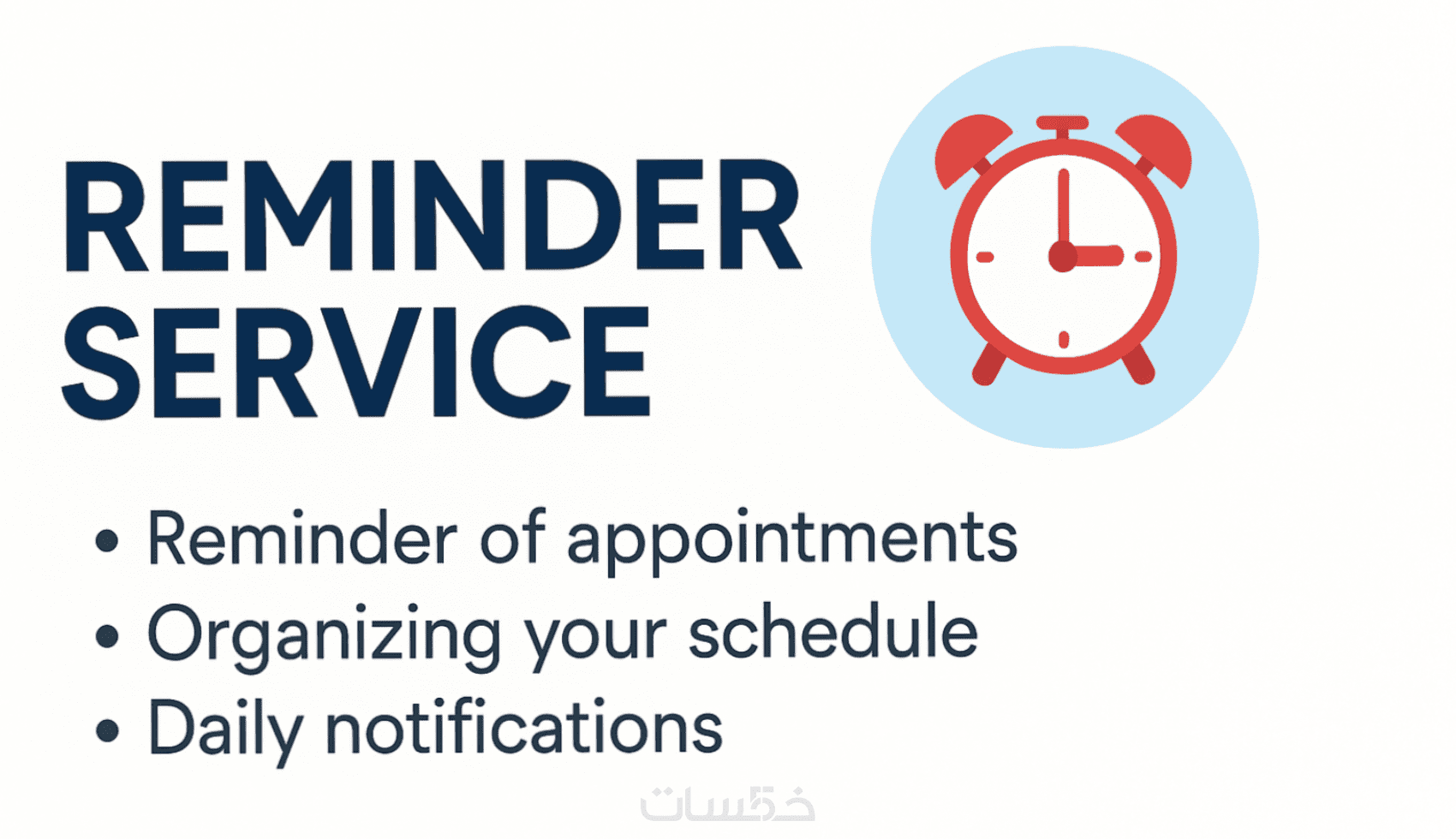 REMINDER SERVICE

• Reminder of appointments
• Organizing your schedule
• Daily notifications

خمسات